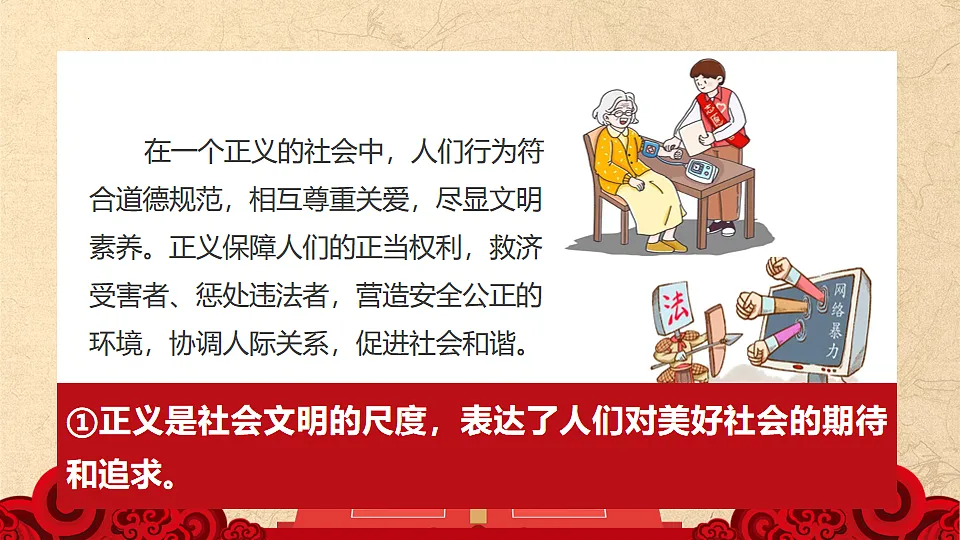 在一个正义的社会中，人们行为符合道德规范，相互尊重关爱，尽显文明素养。正义保障人们的正当权利，救济受害者、惩处违法者，营造安全公正的环境，协调人际关系，促进社会和谐。

法

网络暴力

①正义是社会文明的尺度，表达了人们对美好社会的期待和追求。